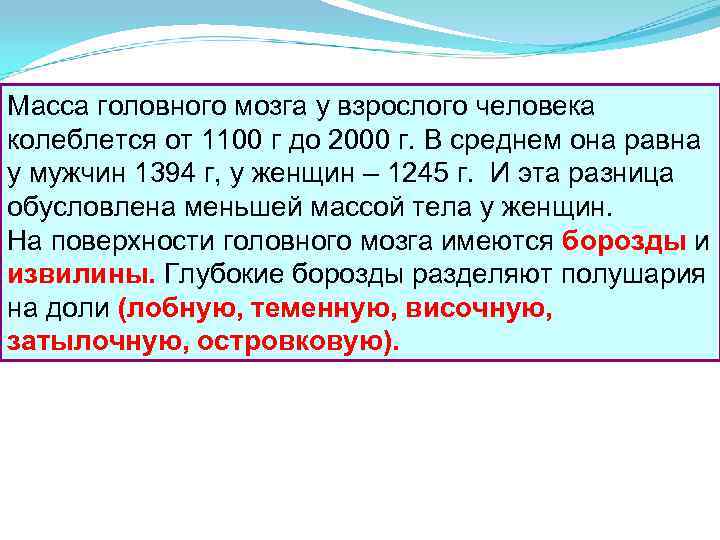 Масса головного мозга у взрослого человека колеблется от 1100 г до 2000 г. В среднем она равна у мужчин 1394 г, у женщин – 1245 г. И эта разница обусловлена меньшей массой тела у женщин.
На поверхности головного мозга имеются борозды и извилины. Глубокие борозды разделяют полушария на доли (лобную, теменную, височную, затылочную, островковую).